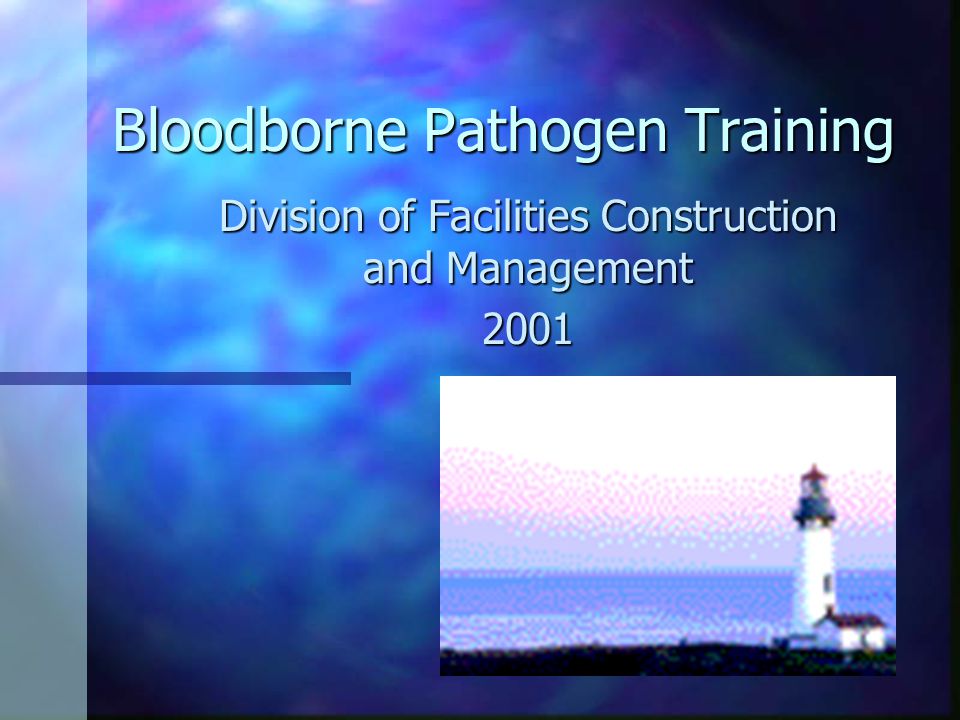 Bloodborne Pathogen Training

Division of Facilities Construction and Management

2001